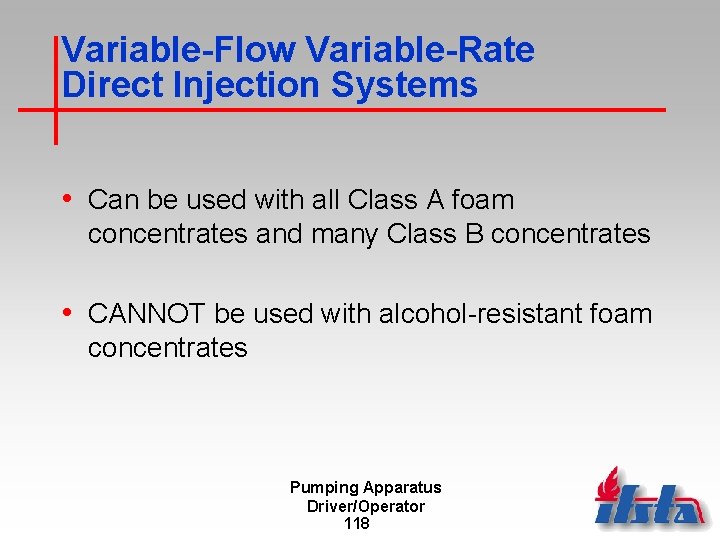 Variable-Flow Variable-Rate Direct Injection Systems

• Can be used with all Class A foam concentrates and many Class B concentrates

• CANNOT be used with alcohol-resistant foam concentrates

Pumping Apparatus
Driver/Operator
118

ifsta